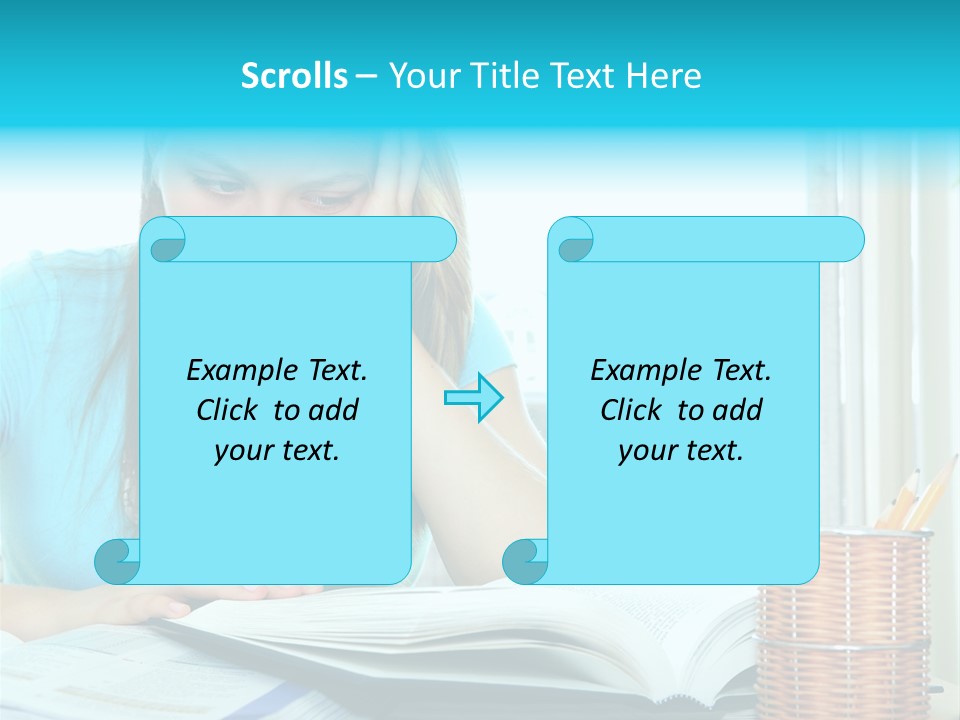 Scrolls – Your Title Text Here

Example Text. Click to add your text.

Example Text. Click to add your text.